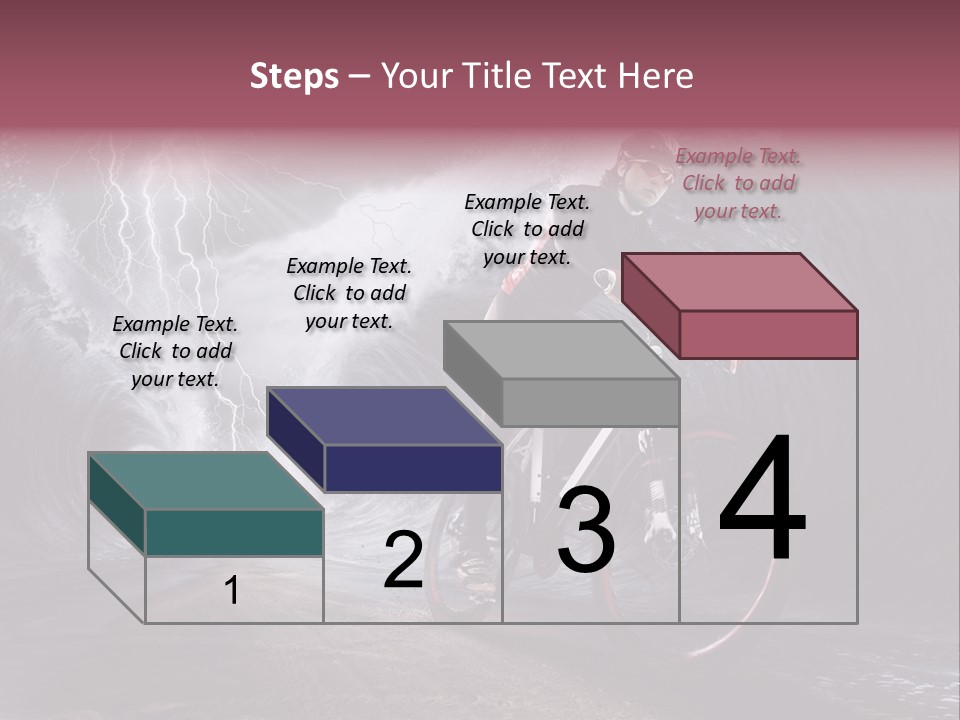 Steps – Your Title Text Here

Example Text. Click to add your text.

Example Text. Click to add your text.

Example Text. Click to add your text.

Example Text. Click to add your text.

1

2

3

4